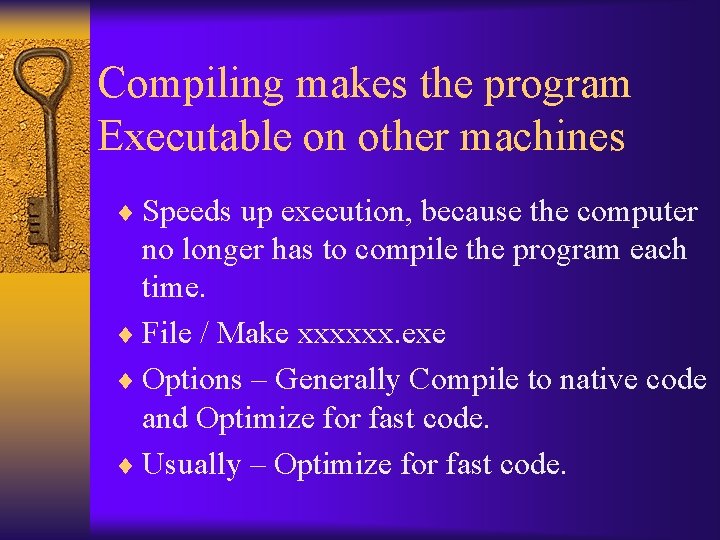 Compiling makes the program Executable on other machines

♦ Speeds up execution, because the computer no longer has to compile the program each time.

♦ File / Make xxxxxx.exe

♦ Options – Generally Compile to native code and Optimize for fast code.

♦ Usually – Optimize for fast code.